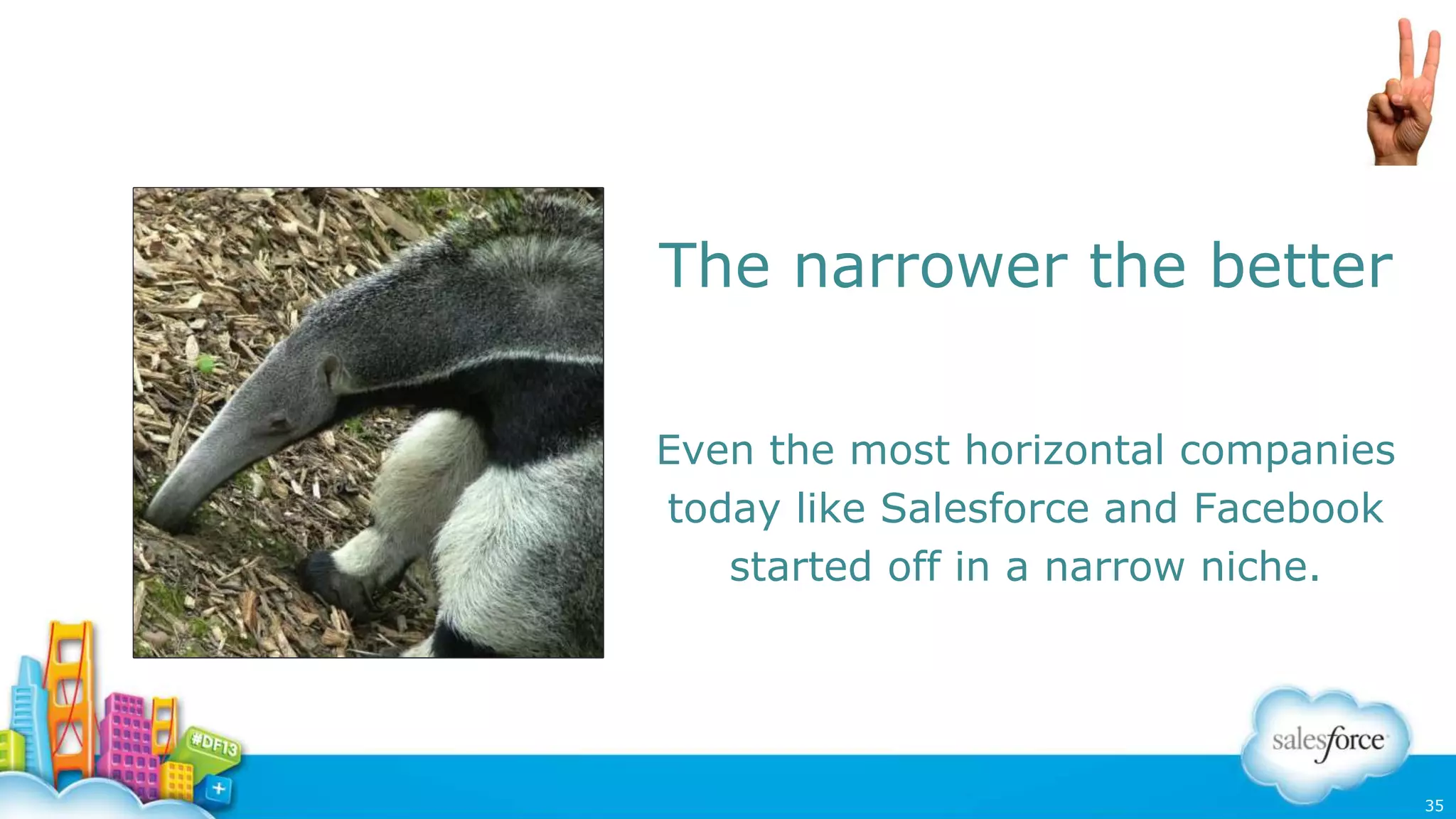 The narrower the better

Even the most horizontal companies today like Salesforce and Facebook started off in a narrow niche.

#DF13

salesforce

35